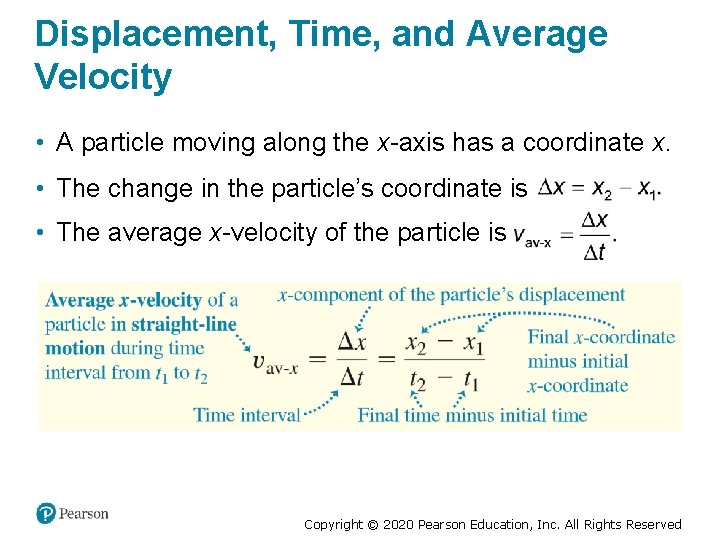 Displacement, Time, and Average Velocity

• A particle moving along the $x$-axis has a coordinate $x$.

• The change in the particle's coordinate is $\Delta x = x_2 - x_1$.

• The average $x$-velocity of the particle is $v_{\text{av-x}} = \frac{\Delta x}{\Delta t}$.

Average $x$-velocity of a particle in straight-line motion during time interval from $t_1$ to $t_2$

$x$-component of the particle's displacement

$v_{\text{av-}x} = \frac{\Delta x}{\Delta t} = \frac{x_2 - x_1}{t_2 - t_1}$

Final $x$-coordinate minus initial $x$-coordinate

Time interval

Final time minus initial time

Pearson

Copyright © 2020 Pearson Education, Inc. All Rights Reserved